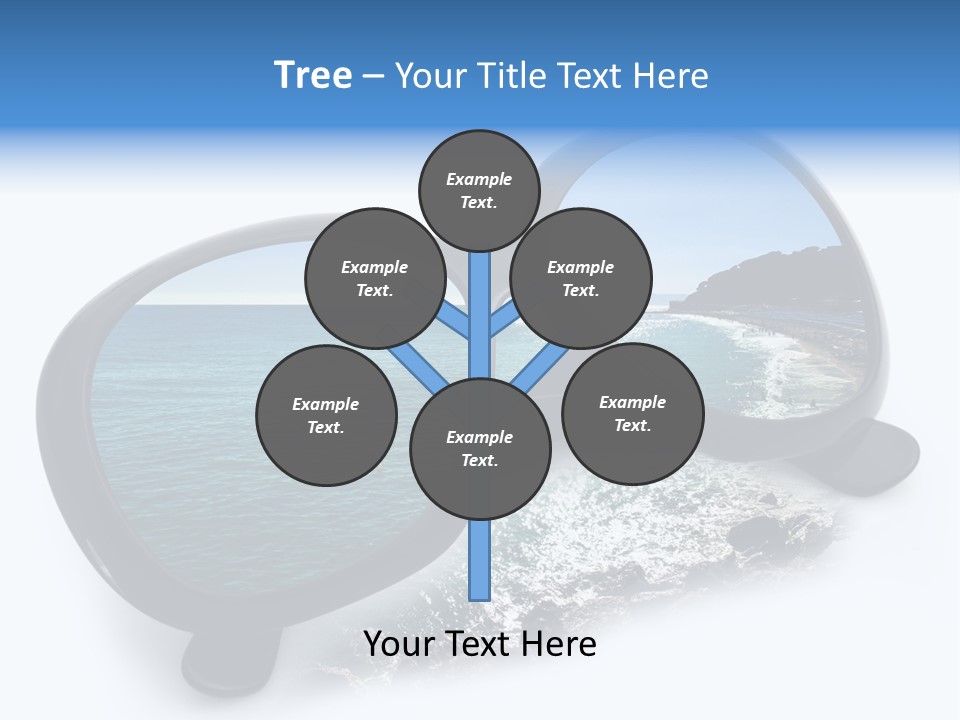 Tree – Your Title Text Here

Example Text.

Example Text.

Example Text.

Example Text.

Example Text.

Example Text.

Your Text Here